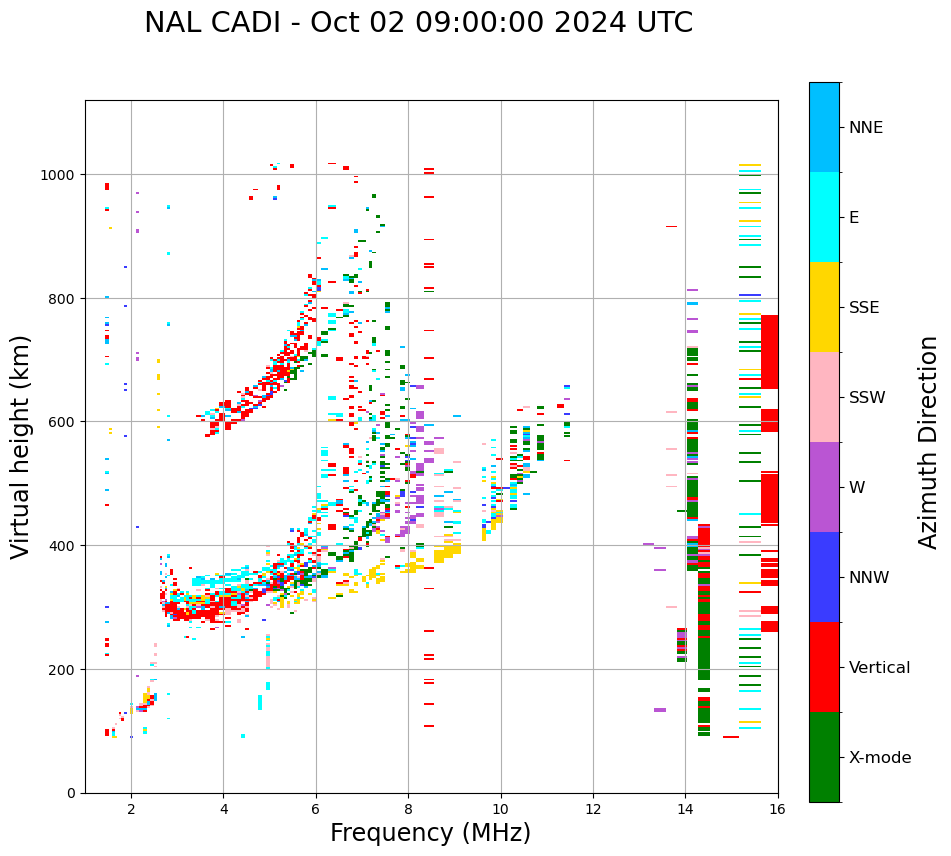 NAL CADI - Oct 02 09:00:00 2024 UTC

Virtual height (km)

1000
800
600
400
200
0

2
4
6
8
10
12
14
16

Frequency (MHz)

NNE
E
SSE
SSW
W
NNW
Vertical
X-mode

Azimuth Direction